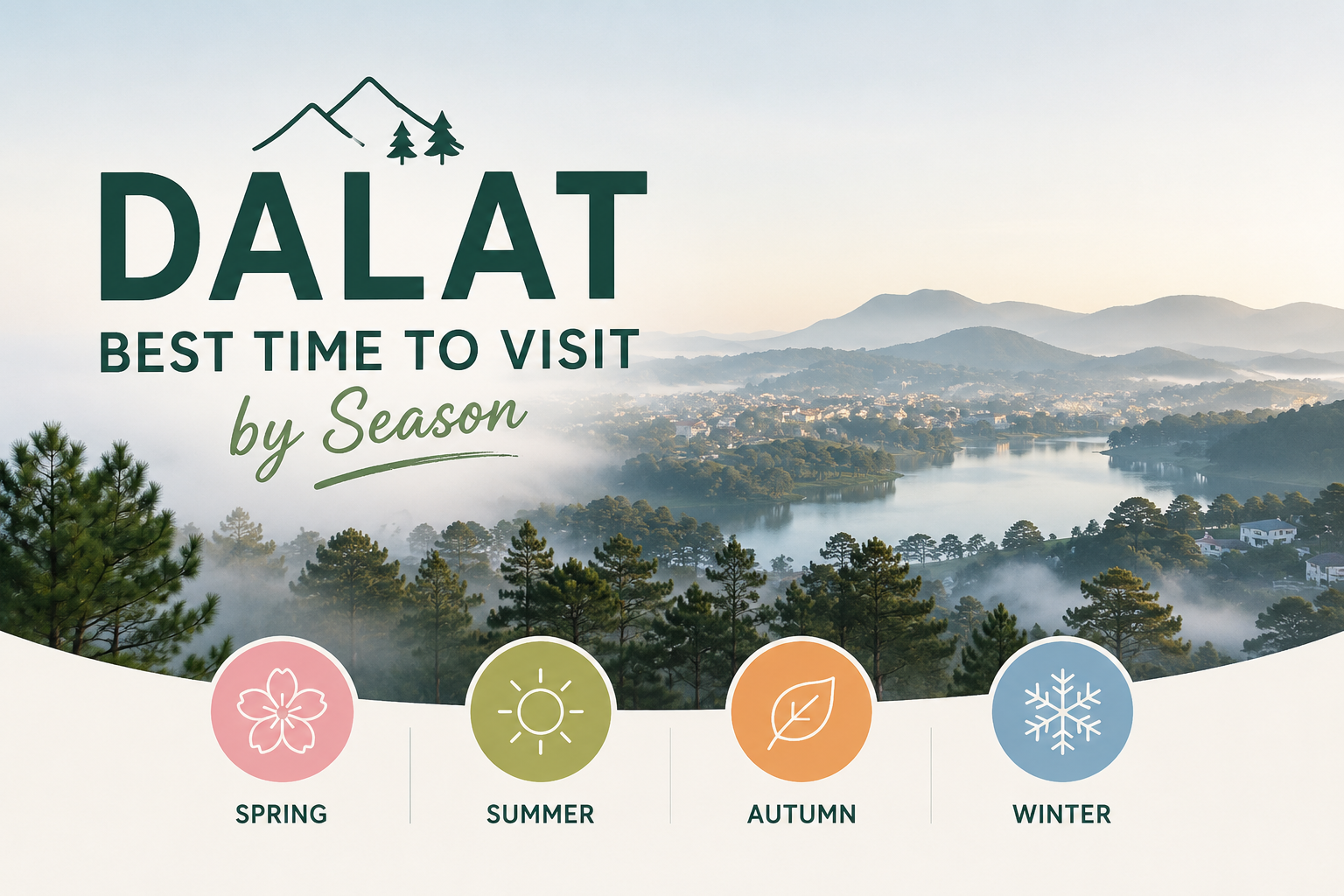 DALAT
BEST TIME TO VISIT
by Season

SPRING

SUMMER

AUTUMN

WINTER